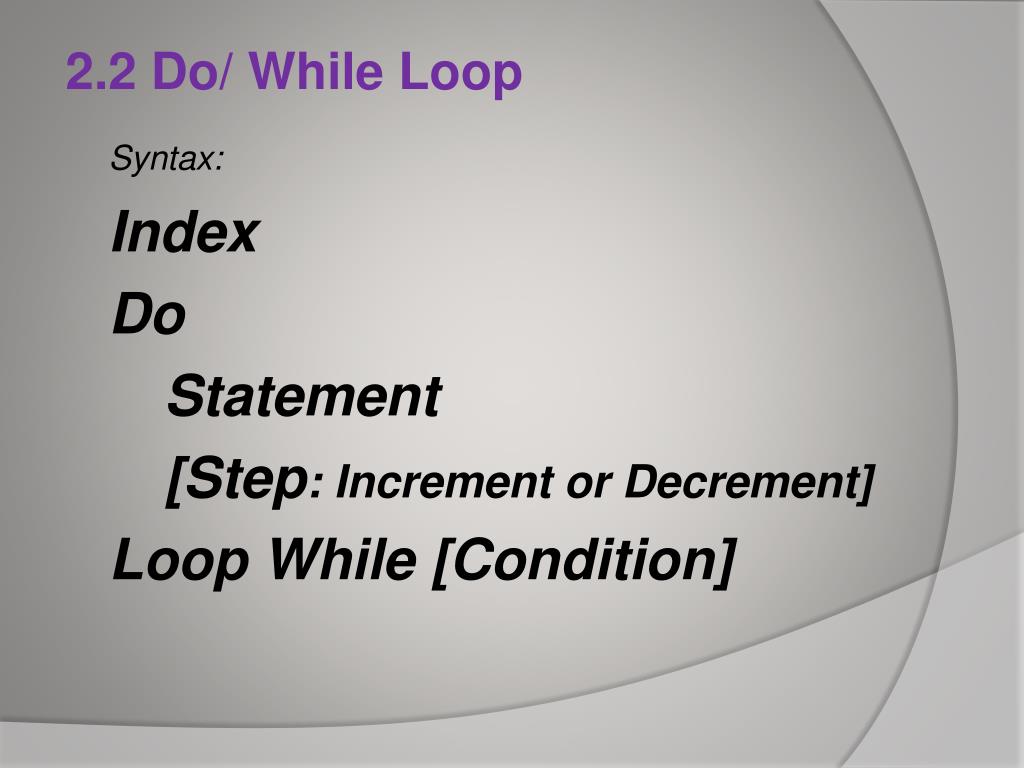 2.2 Do/ While Loop

Syntax:

Index
Do
Statement
[Step: Increment or Decrement]
Loop While [Condition]